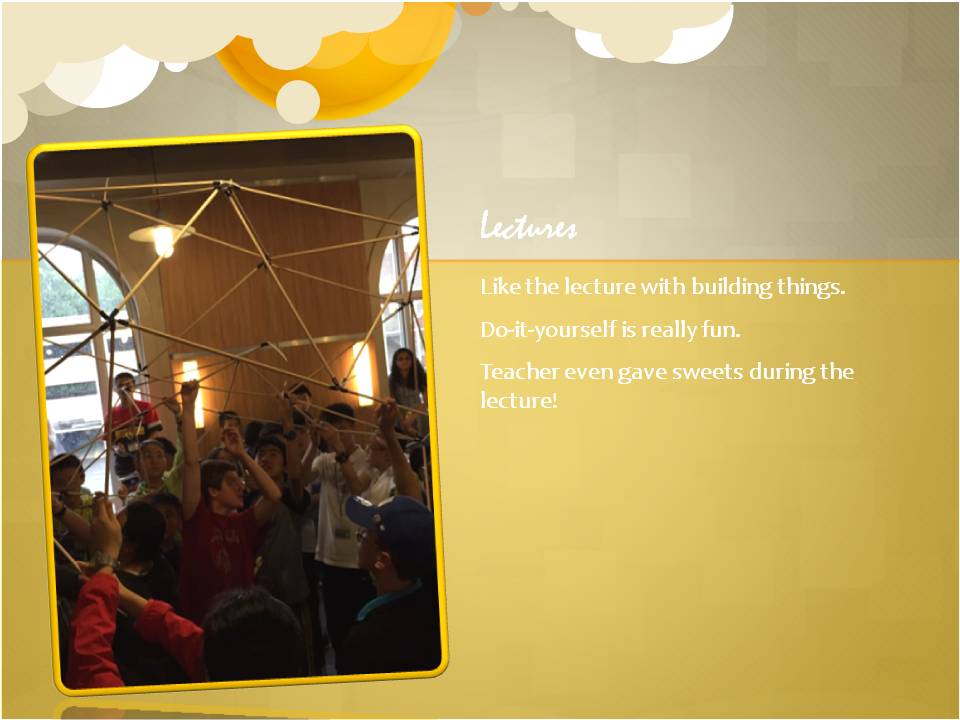 Lectures

Like the lecture with building things.

Do-it-yourself is really fun.

Teacher even gave sweets during the lecture!